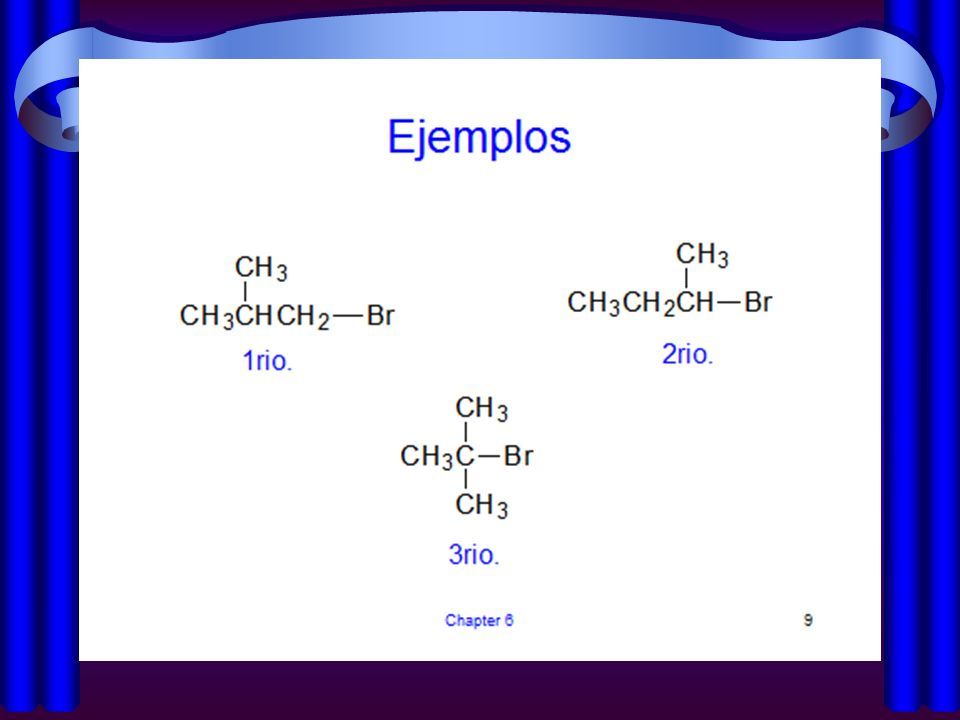 Ejemplos

$CH_3$
$CH_3CHCH_2—Br$
1rio.

$CH_3$
$CH_3CH_2CH—Br$
2rio.

$CH_3$
$CH_3C—Br$
$CH_3$
3rio.

Chapter 6

9